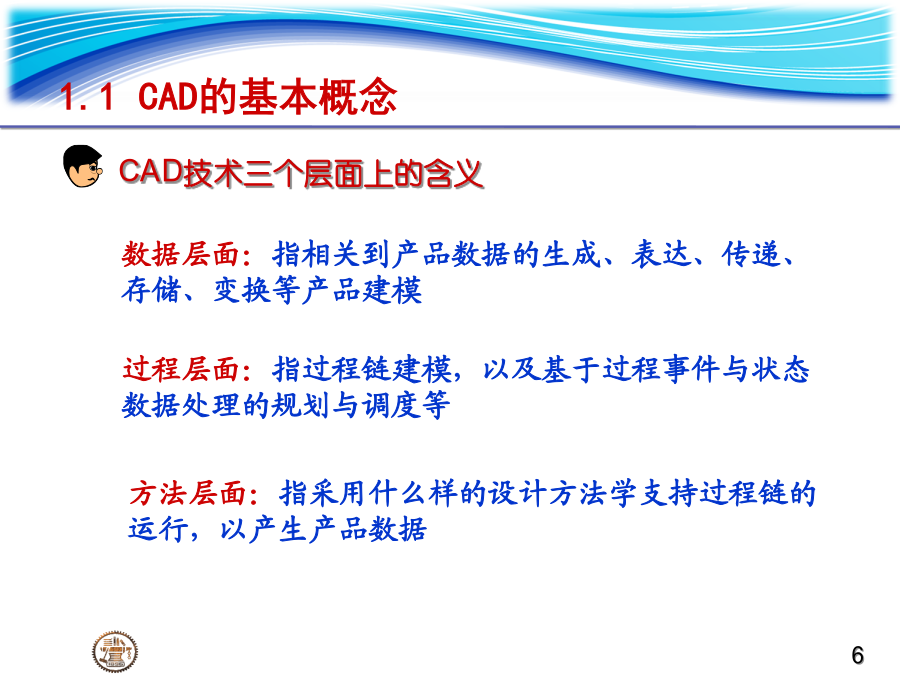 1.1 CAD的基本概念

CAD技术三个层面上的含义

数据层面：指相关到产品数据的生成、表达、传递、存储、变换等产品建模

过程层面：指过程链建模，以及基于过程事件与状态数据处理的规划与调度等

方法层面：指采用什么样的设计方法学支持过程链的运行，以产生产品数据

6